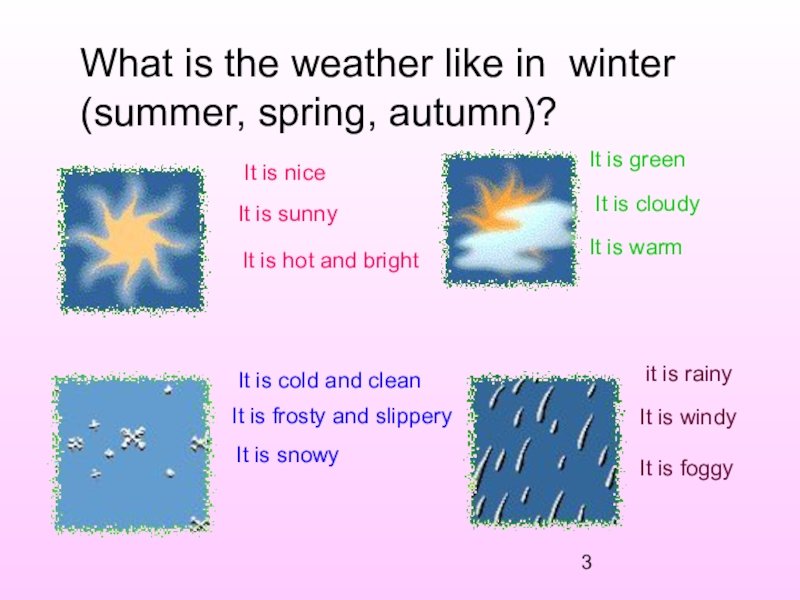 What is the weather like in  winter (summer, spring, autumn)?

It is nice

It is sunny

It is hot and bright

It is green

It is cloudy

It is warm

It is cold and clean

It is frosty and slippery

It is snowy

it is rainy

It is windy

It is foggy

3